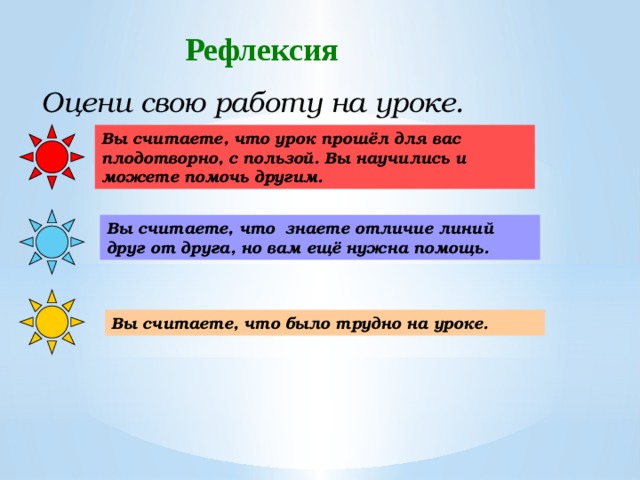 Рефлексия

Оцени свою работу на уроке.

Вы считаете, что урок прошёл для вас плодотворно, с пользой. Вы научились и можете помочь другим.

Вы считаете, что знаете отличие линий друг от друга, но вам ещё нужна помощь.

Вы считаете, что было трудно на уроке.